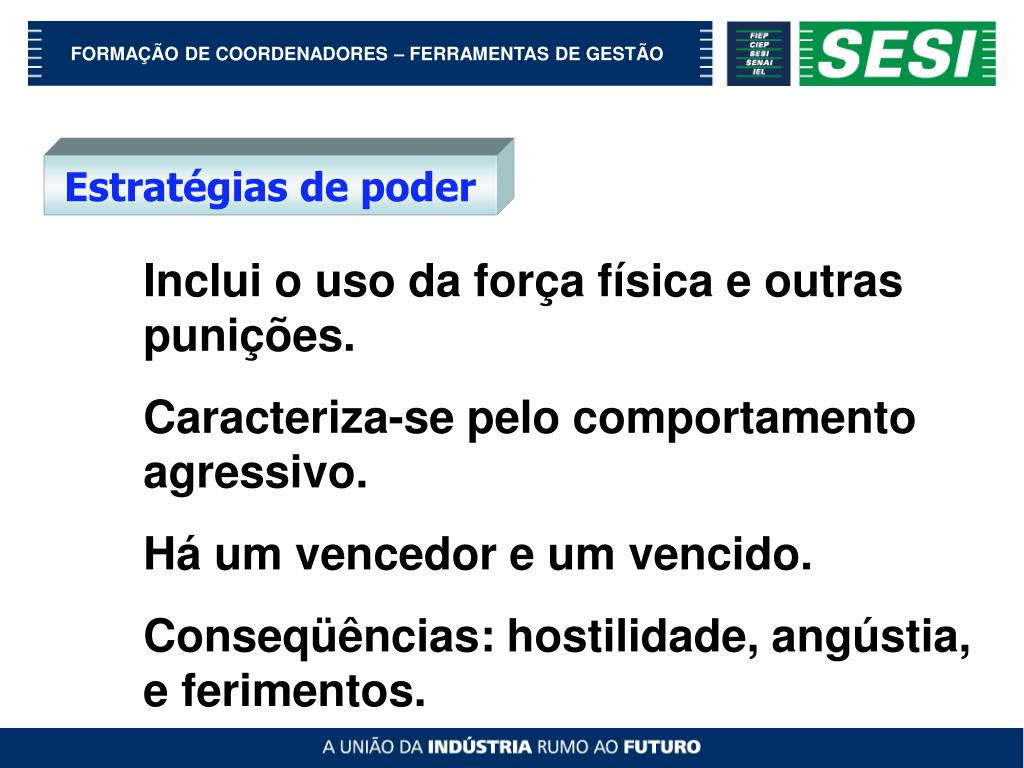 FORMAÇÃO DE COORDENADORES – FERRAMENTAS DE GESTÃO

FIEP
CIEP
SESI
SENAI
IEL

SESI

Estratégias de poder

Inclui o uso da força física e outras punições.

Caracteriza-se pelo comportamento agressivo.

Há um vencedor e um vencido.

Conseqüências: hostilidade, angústia, e ferimentos.

A UNIÃO DA INDÚSTRIA RUMO AO FUTURO